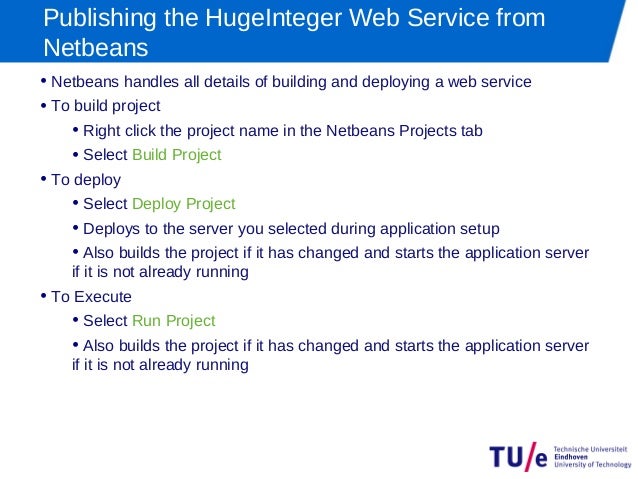 Publishing the HugeInteger Web Service from Netbeans

• Netbeans handles all details of building and deploying a web service

• To build project

• Right click the project name in the Netbeans Projects tab

• Select Build Project

• To deploy

• Select Deploy Project

• Deploys to the server you selected during application setup

• Also builds the project if it has changed and starts the application server if it is not already running

• To Execute

• Select Run Project

• Also builds the project if it has changed and starts the application server if it is not already running

TU/e Technische Universiteit Eindhoven University of Technology